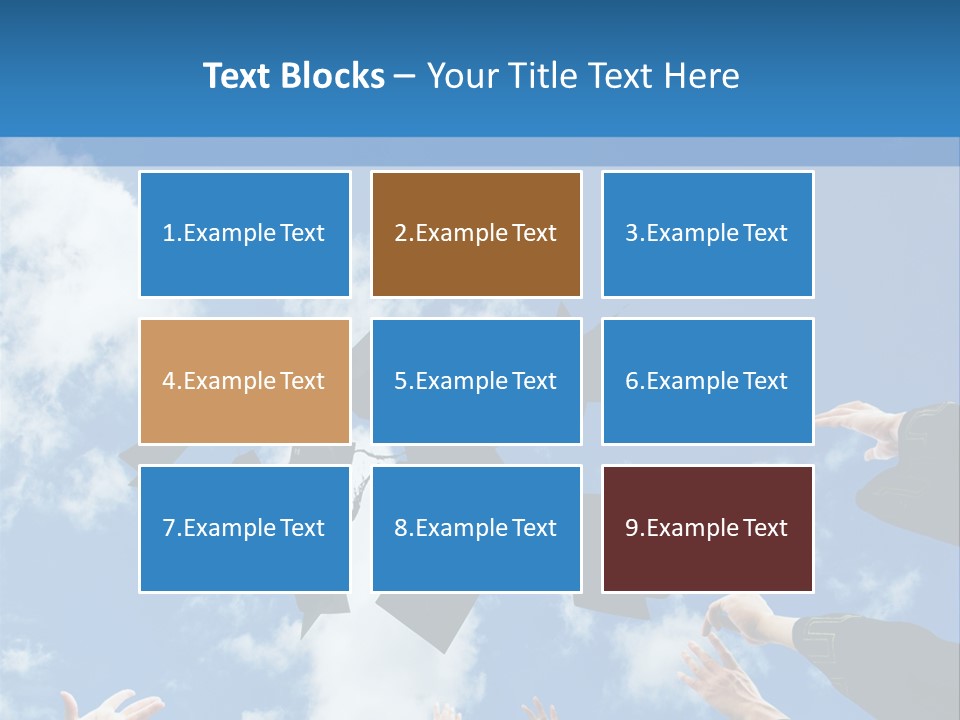 Text Blocks – Your Title Text Here

1.Example Text

2.Example Text

3.Example Text

4.Example Text

5.Example Text

6.Example Text

7.Example Text

8.Example Text

9.Example Text